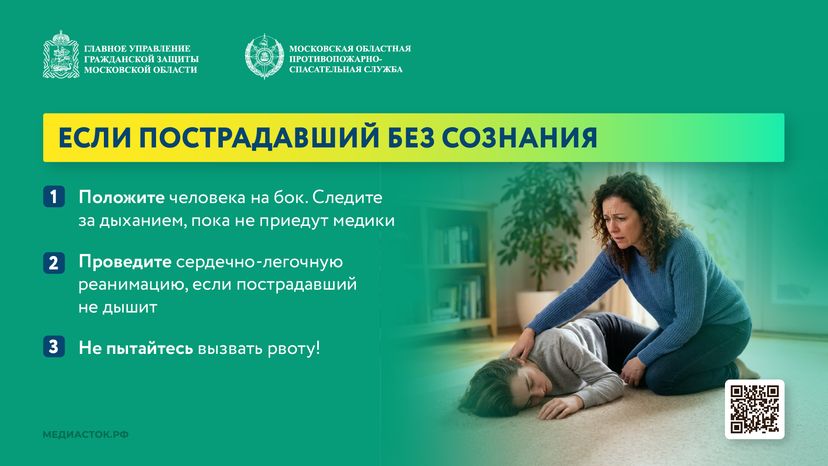 ГЛАВНОЕ УПРАВЛЕНИЕ ГРАЖДАНСКОЙ ЗАЩИТЫ МОСКОВСКОЙ ОБЛАСТИ

МОСКОВСКАЯ ОБЛАСТНАЯ ПРОТИВОПОЖАРНО-СПАСАТЕЛЬНАЯ СЛУЖБА

ЕСЛИ ПОСТРАДАВШИЙ БЕЗ СОЗНАНИЯ

1 Положите человека на бок. Следите за дыханием, пока не приедут медики

2 Проведите сердечно-легочную реанимацию, если пострадавший не дышит

3 Не пытайтесь вызвать рвоту!

МЕДИАСТОК.РФ